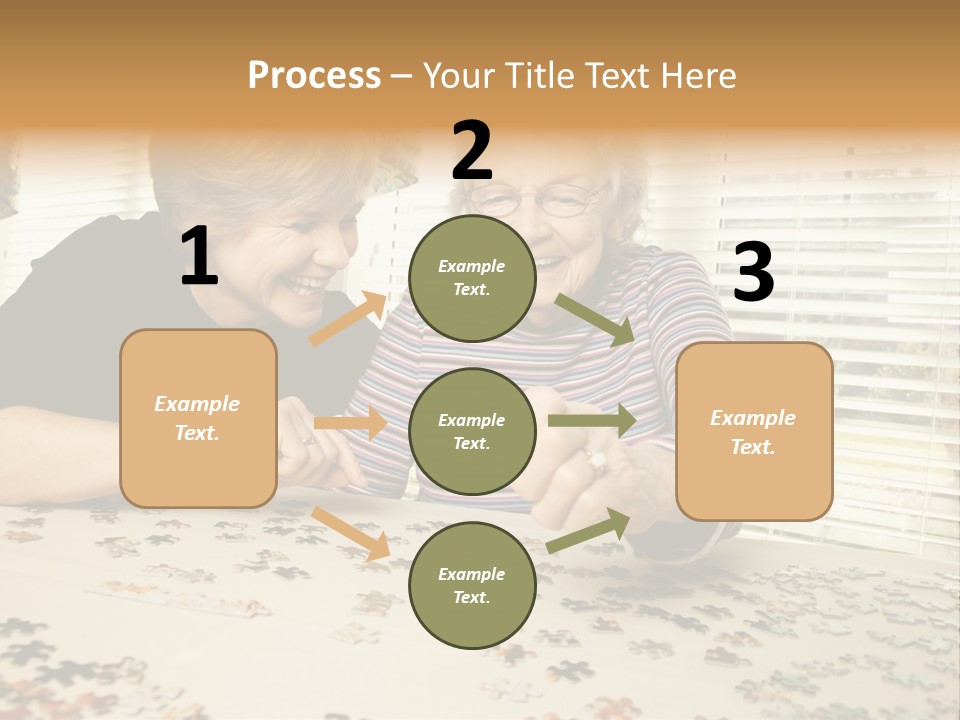 Process – Your Title Text Here

1

Example Text.

2

Example Text.

Example Text.

Example Text.

3

Example Text.